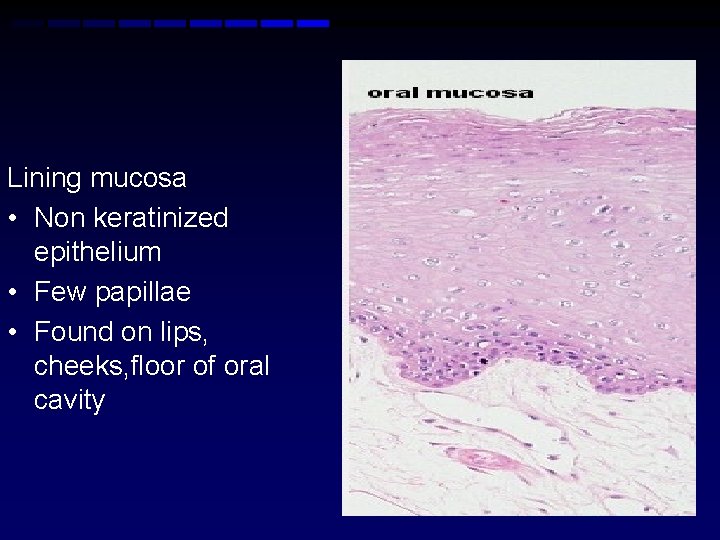 Lining mucosa
• Non keratinized epithelium
• Few papillae
• Found on lips, cheeks,floor of oral cavity

oral mucosa